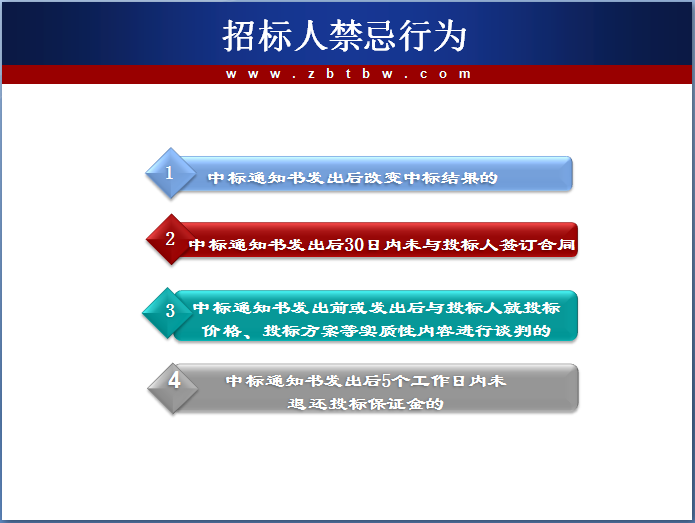 招标人禁忌行为

www.zbtbw.com

1 中标通知书发出后改变中标结果的

2 中标通知书发出后30日内未与投标人签订合同

3 中标通知书发出前或发出后与投标人就投标价格、投标方案等实质性内容进行谈判的

4 中标通知书发出后5个工作日内未退还投标保证金的